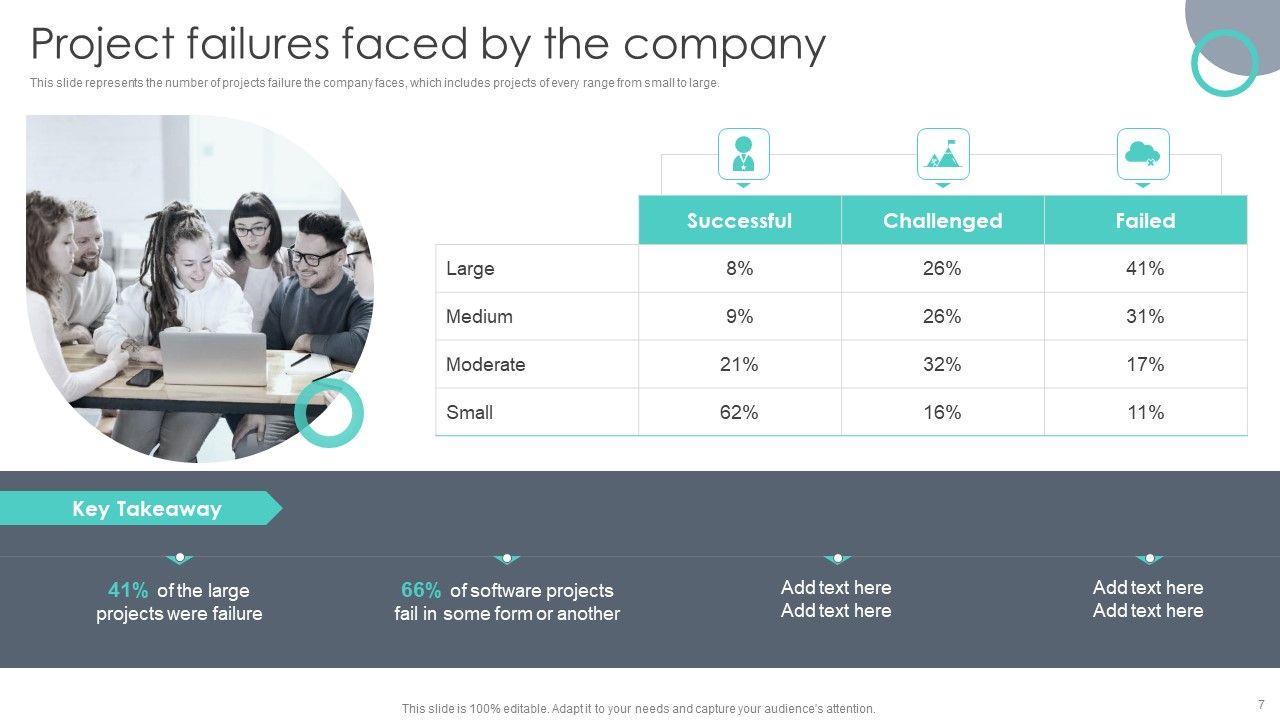 Project failures faced by the company

This slide represents the number of projects failure the company faces, which includes projects of every range from small to large.

| | Successful | Challenged | Failed |
|---|---|---|---|
| Large | 8% | 26% | 41% |
| Medium | 9% | 26% | 31% |
| Moderate | 21% | 32% | 17% |
| Small | 62% | 16% | 11% |

Key Takeaway

41% of the large projects were failure

66% of software projects fail in some form or another

Add text here
Add text here

Add text here
Add text here

This slide is 100% editable. Adapt it to your needs and capture your audience's attention.

7